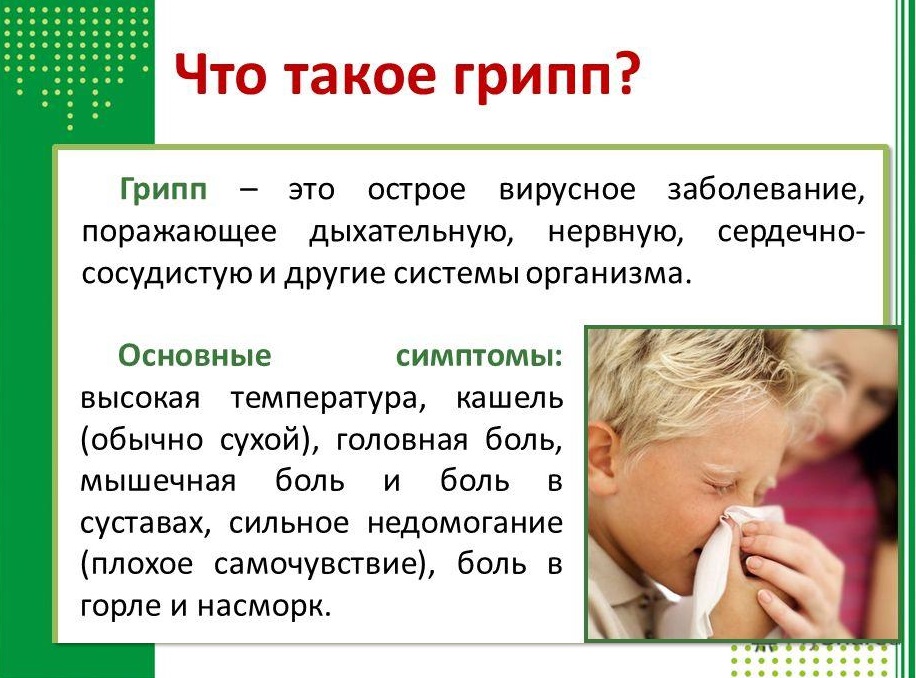 Что такое грипп?

Грипп – это острое вирусное заболевание, поражающее дыхательную, нервную, сердечно-сосудистую и другие системы организма.

Основные симптомы: высокая температура, кашель (обычно сухой), головная боль, мышечная боль и боль в суставах, сильное недомогание (плохое самочувствие), боль в горле и насморк.